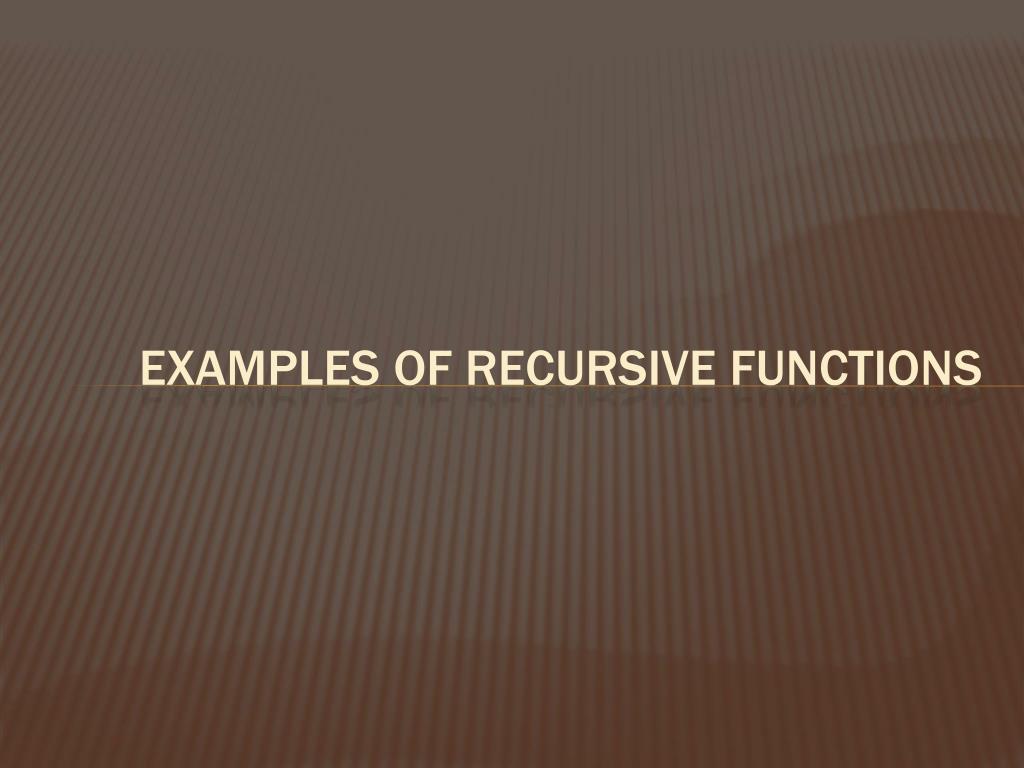 EXAMPLES OF RECURSIVE FUNCTIONS